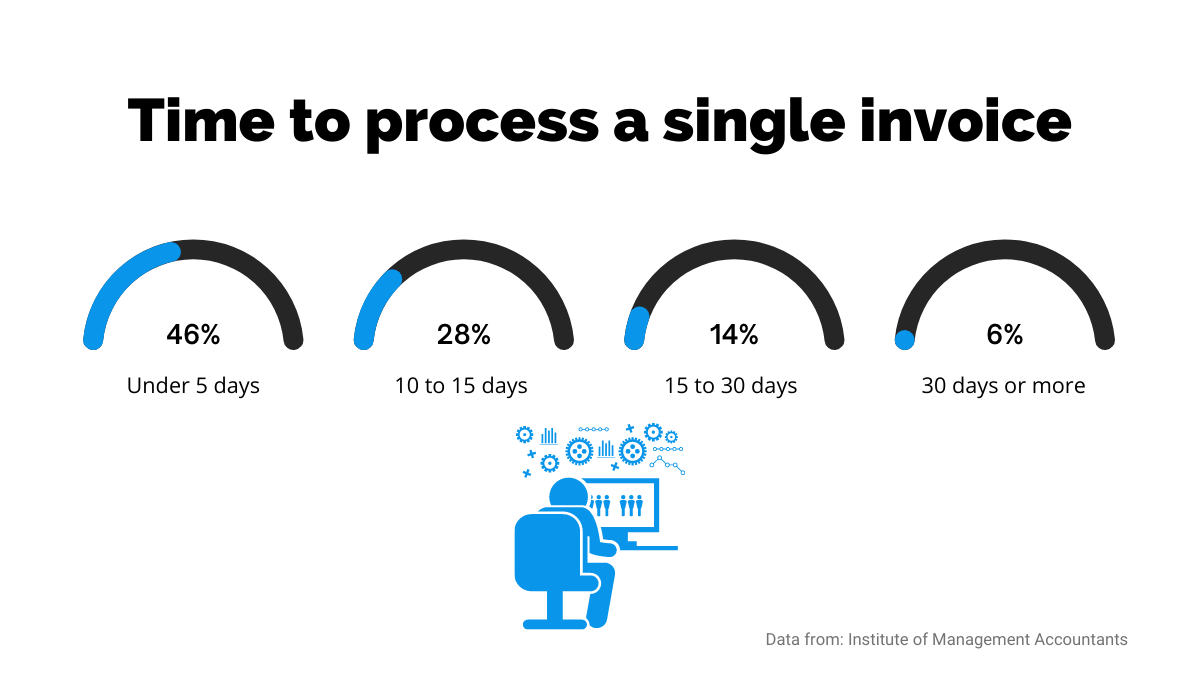 Time to process a single invoice

46%
Under 5 days

28%
10 to 15 days

14%
15 to 30 days

6%
30 days or more

Data from: Institute of Management Accountants